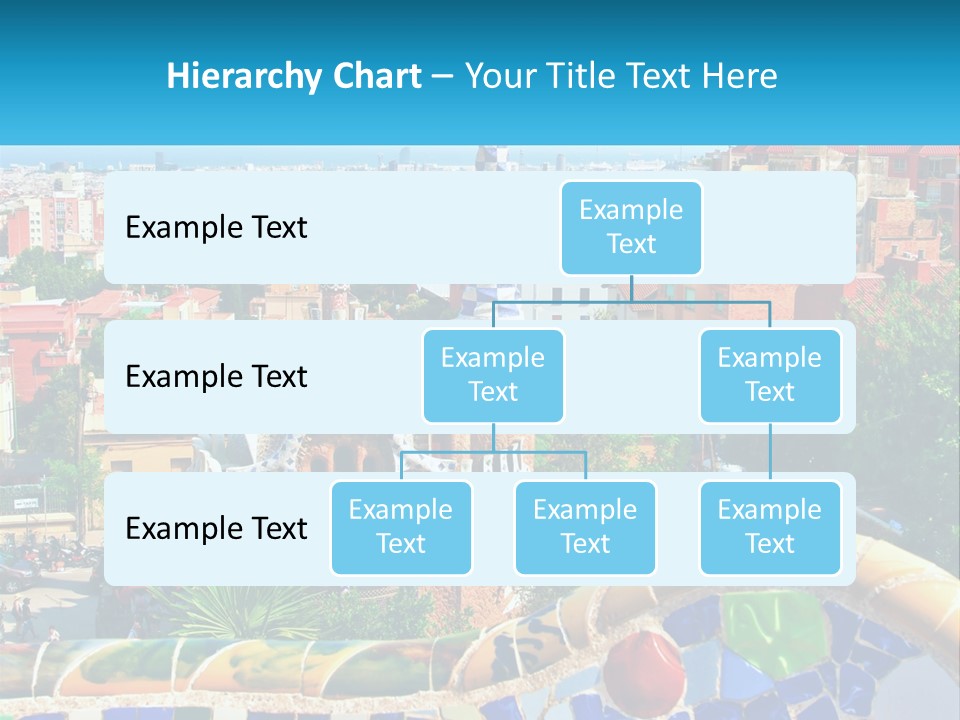 Hierarchy Chart – Your Title Text Here

Example Text

Example Text

Example Text

Example Text

Example Text

Example Text

Example Text

Example Text

Example Text